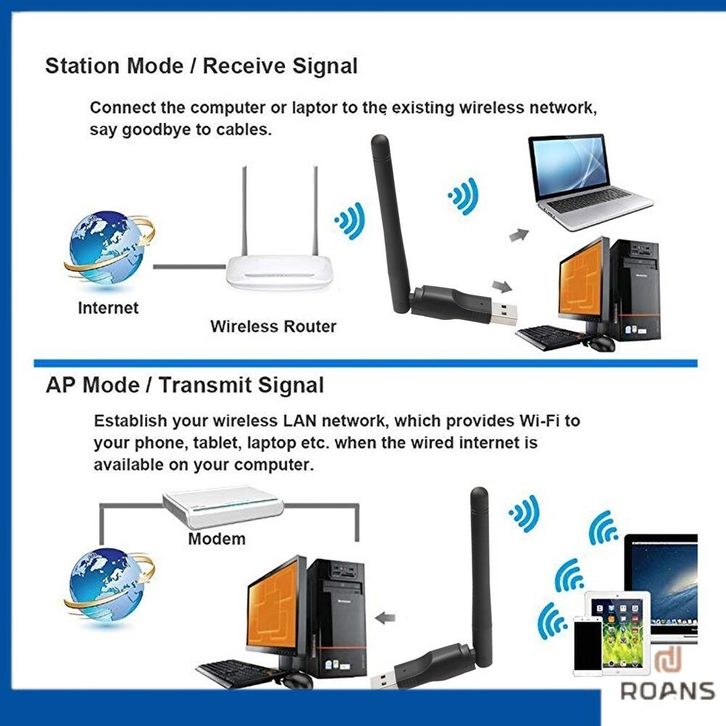 Station Mode / Receive Signal

Connect the computer or laptor to the existing wireless network, say goodbye to cables.

Internet

Wireless Router

AP Mode / Transmit Signal

Establish your wireless LAN network, which provides Wi-Fi to your phone, tablet, laptop etc. when the wired internet is available on your computer.

Modem

ROANS